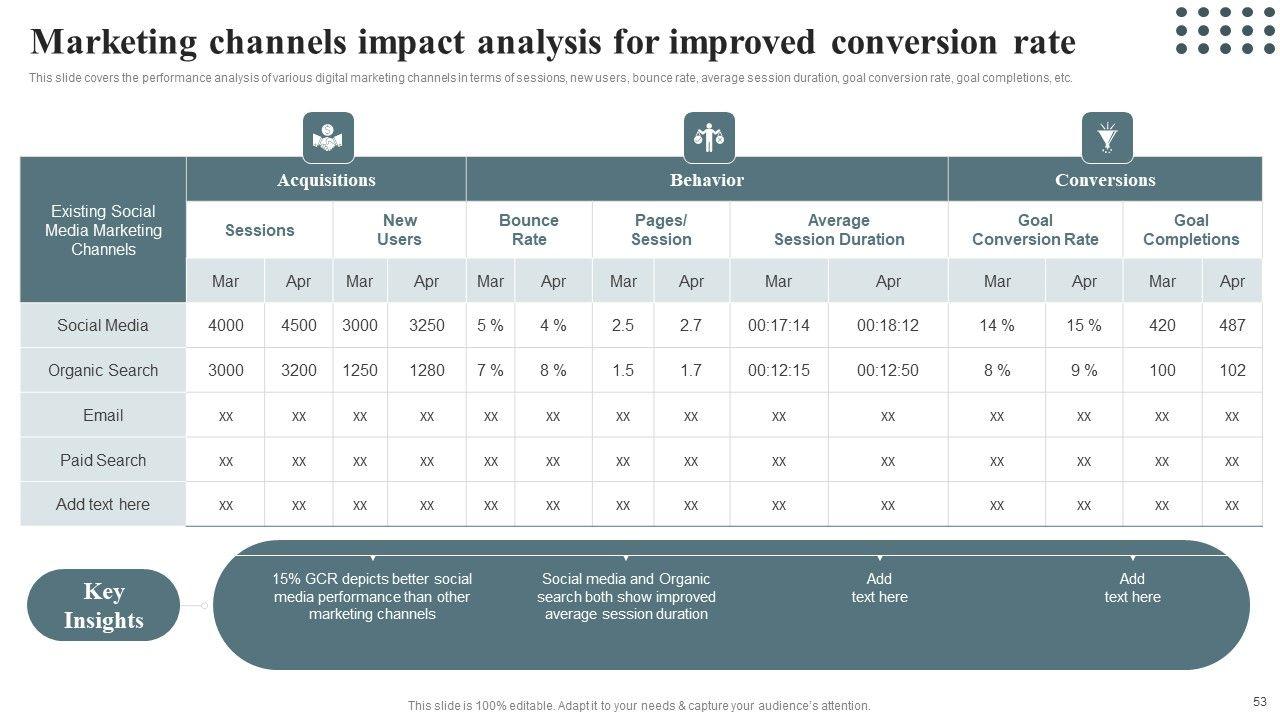 Marketing channels impact analysis for improved conversion rate

This slide covers the performance analysis of various digital marketing channels in terms of sessions, new users, bounce rate, average session duration, goal conversion rate, goal completions, etc.

| Existing Social Media Marketing Channels | Acquisitions | | | | Behavior | | | | | | Conversions | | | |
|---|---|---|---|---|---|---|---|---|---|---|---|---|---|---|
| | Sessions | | New Users | | Bounce Rate | | Pages/ Session | | Average Session Duration | | Goal Conversion Rate | | Goal Completions | |
| | Mar | Apr | Mar | Apr | Mar | Apr | Mar | Apr | Mar | Apr | Mar | Apr | Mar | Apr |
| Social Media | 4000 | 4500 | 3000 | 3250 | 5 % | 4 % | 2.5 | 2.7 | 00:17:14 | 00:18:12 | 14 % | 15 % | 420 | 487 |
| Organic Search | 3000 | 3200 | 1250 | 1280 | 7 % | 8 % | 1.5 | 1.7 | 00:12:15 | 00:12:50 | 8 % | 9 % | 100 | 102 |
| Email | xx | xx | xx | xx | xx | xx | xx | xx | xx | xx | xx | xx | xx | xx |
| Paid Search | xx | xx | xx | xx | xx | xx | xx | xx | xx | xx | xx | xx | xx | xx |
| Add text here | xx | xx | xx | xx | xx | xx | xx | xx | xx | xx | xx | xx | xx | xx |

Key Insights

15% GCR depicts better social media performance than other marketing channels

Social media and Organic search both show improved average session duration

Add text here

Add text here

This slide is 100% editable. Adapt it to your needs & capture your audience's attention.

53